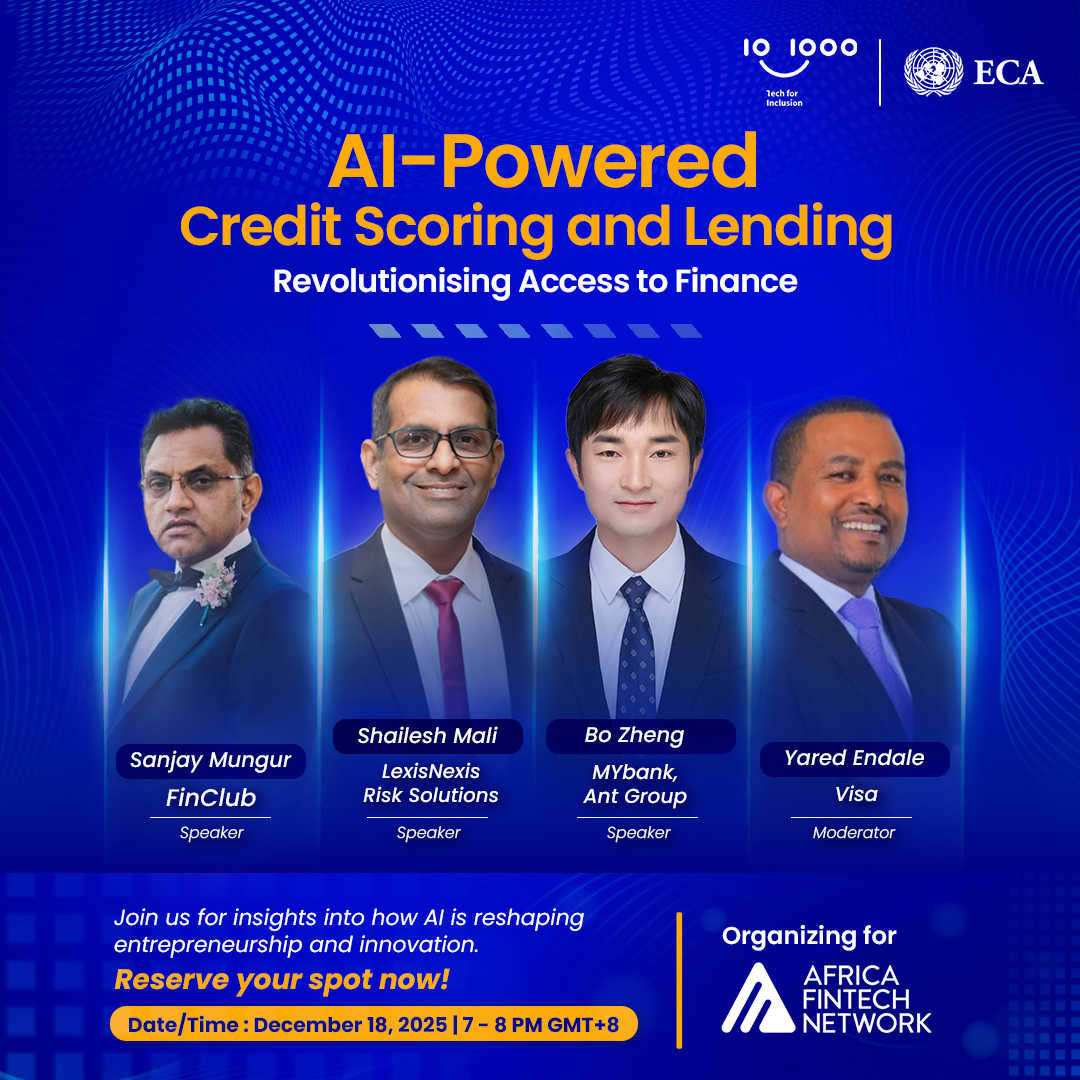 10 1000
Tech for Inclusion

ECA

AI-Powered
Credit Scoring and Lending
Revolutionising Access to Finance

Sanjay Mungur
FinClub
Speaker

Shailesh Mali
LexisNexis Risk Solutions
Speaker

Bo Zheng
MYbank, Ant Group
Speaker

Yared Endale
Visa
Moderator

Join us for insights into how AI is reshaping entrepreneurship and innovation.
Reserve your spot now!
Date/Time : December 18, 2025 | 7 - 8 PM GMT+8

Organizing for
AFRICA FINTECH NETWORK